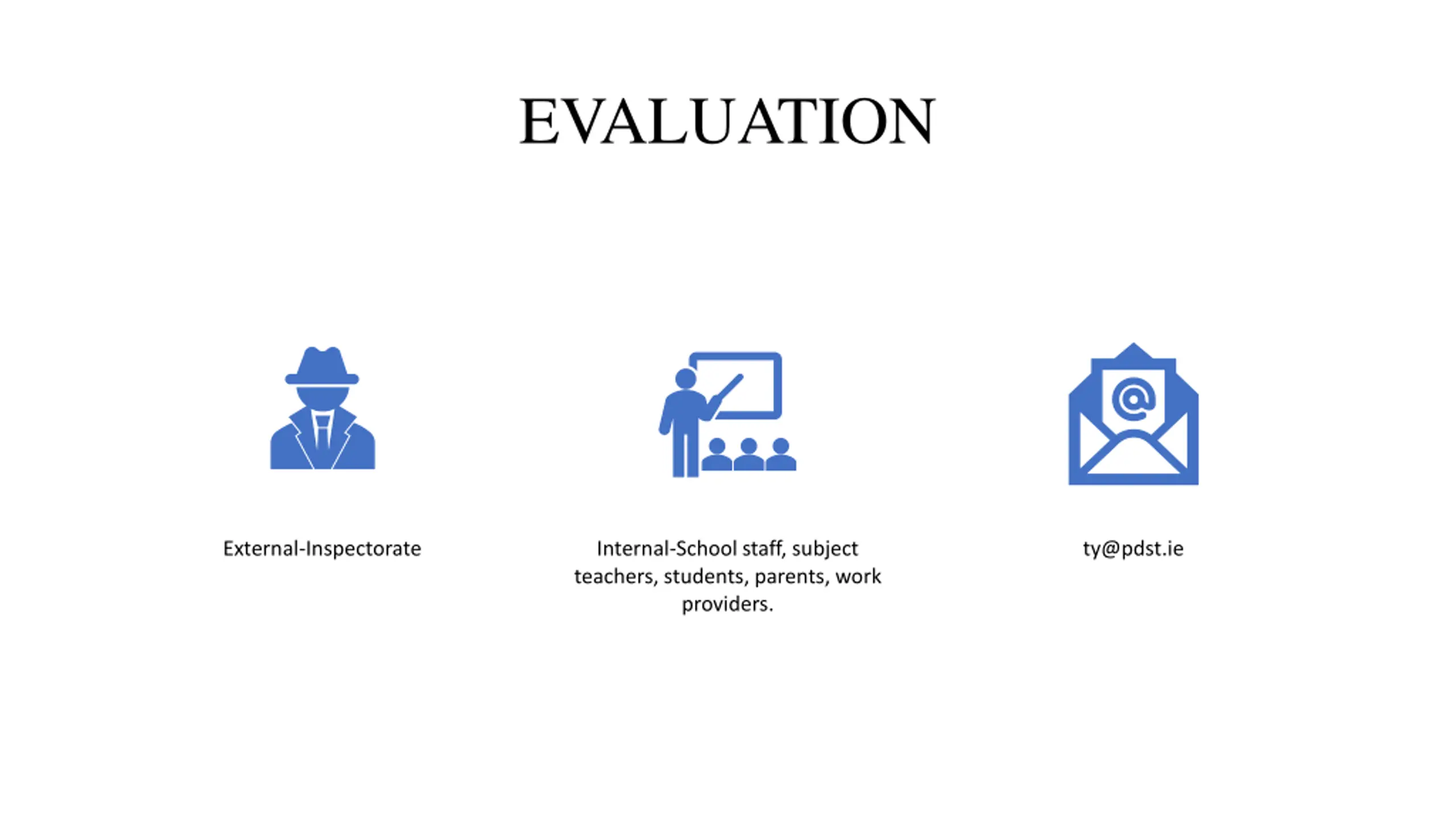 EVALUATION

External-Inspectorate

Internal-School staff, subject teachers, students, parents, work providers.

ty@pdst.ie